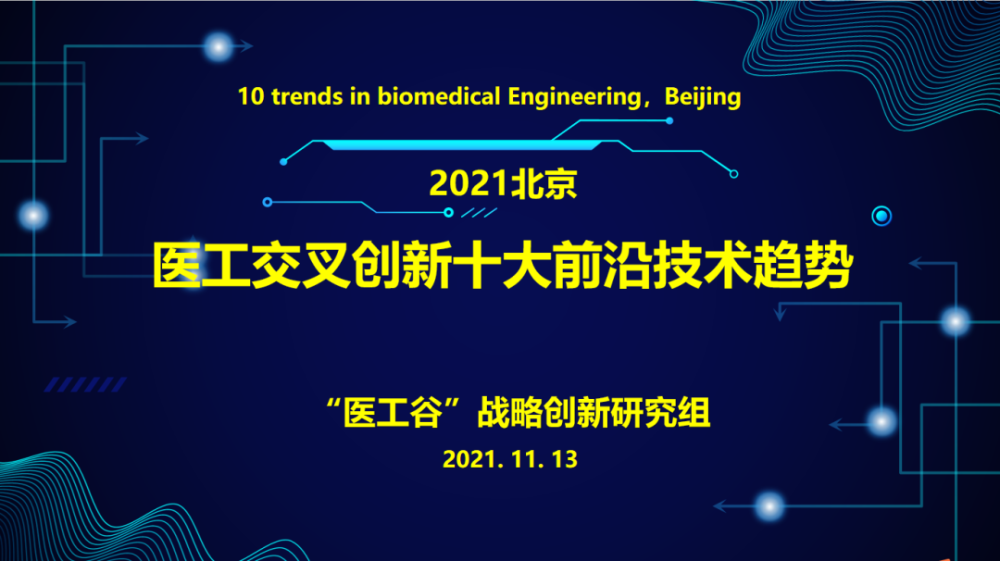 10 trends in biomedical Engineering，Beijing

2021北京

医工交叉创新十大前沿技术趋势

“医工谷”战略创新研究组

2021. 11. 13